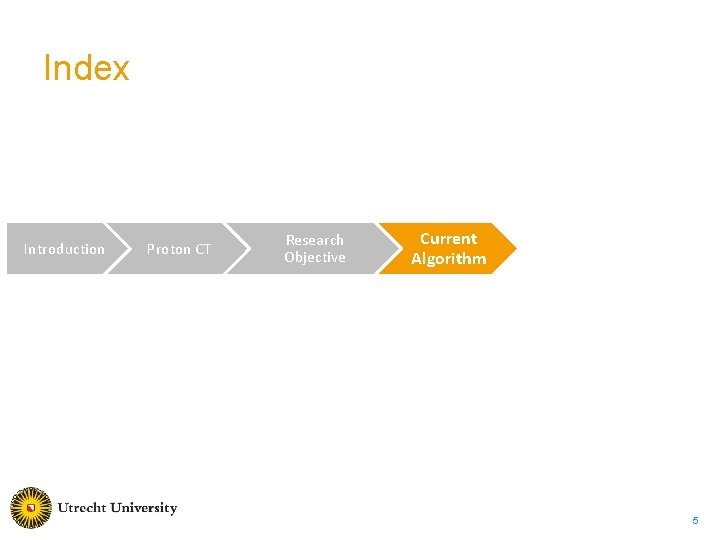 Index

Introduction

Proton CT

Research Objective

Current Algorithm

Utrecht University

5